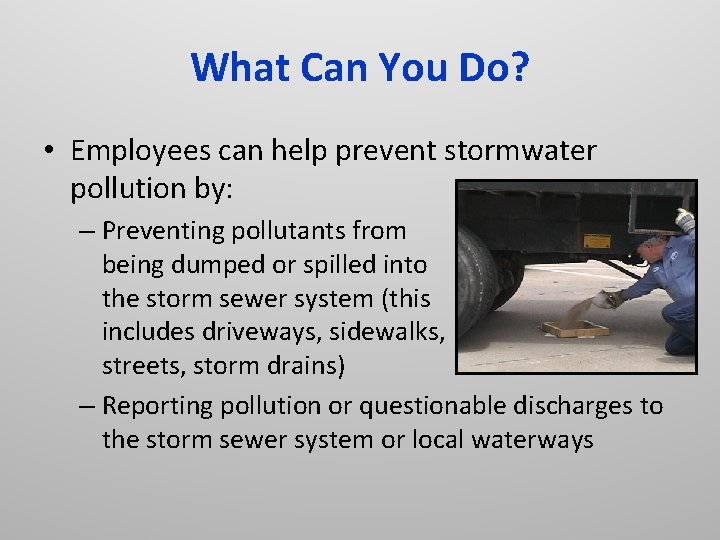 What Can You Do?

• Employees can help prevent stormwater pollution by:

– Preventing pollutants from being dumped or spilled into the storm sewer system (this includes driveways, sidewalks, streets, storm drains)

– Reporting pollution or questionable discharges to the storm sewer system or local waterways